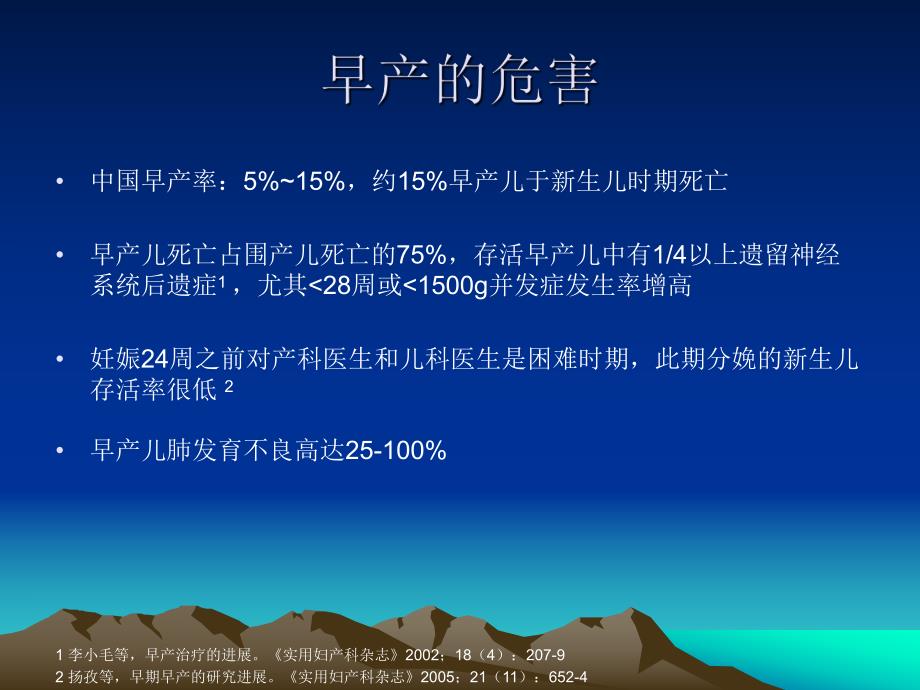 早产的危害

• 中国早产率：5%~15%，约15%早产儿于新生儿时期死亡

• 早产儿死亡占围产儿死亡的75%，存活早产儿中有1/4以上遗留神经系统后遗症$^1$，尤其<28周或<1500g并发症发生率增高

• 妊娠24周之前对产科医生和儿科医生是困难时期，此期分娩的新生儿存活率很低 $^2$

• 早产儿肺发育不良高达25-100%

1 李小毛等，早产治疗的进展。《实用妇产科杂志》2002；18（4）：207-9
2 扬孜等，早期早产的研究进展。《实用妇产科杂志》2005；21（11）：652-4